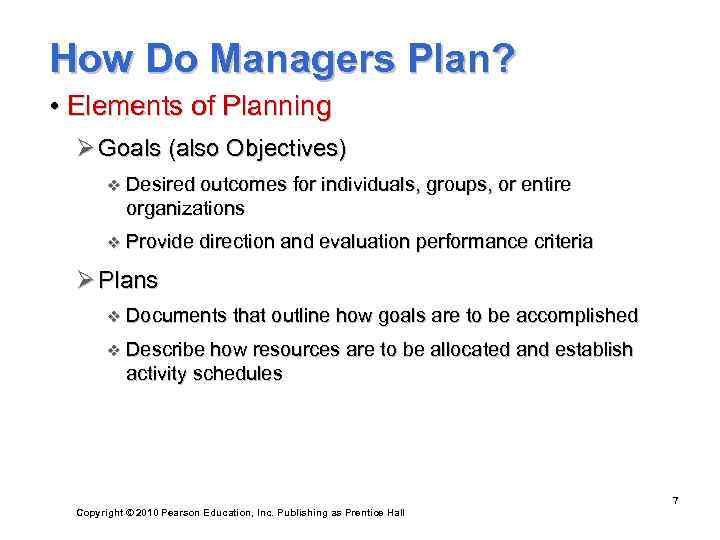 How Do Managers Plan?

• Elements of Planning

➢ Goals (also Objectives)

❖ Desired outcomes for individuals, groups, or entire organizations

❖ Provide direction and evaluation performance criteria

➢ Plans

❖ Documents that outline how goals are to be accomplished

❖ Describe how resources are to be allocated and establish activity schedules

7

Copyright © 2010 Pearson Education, Inc. Publishing as Prentice Hall